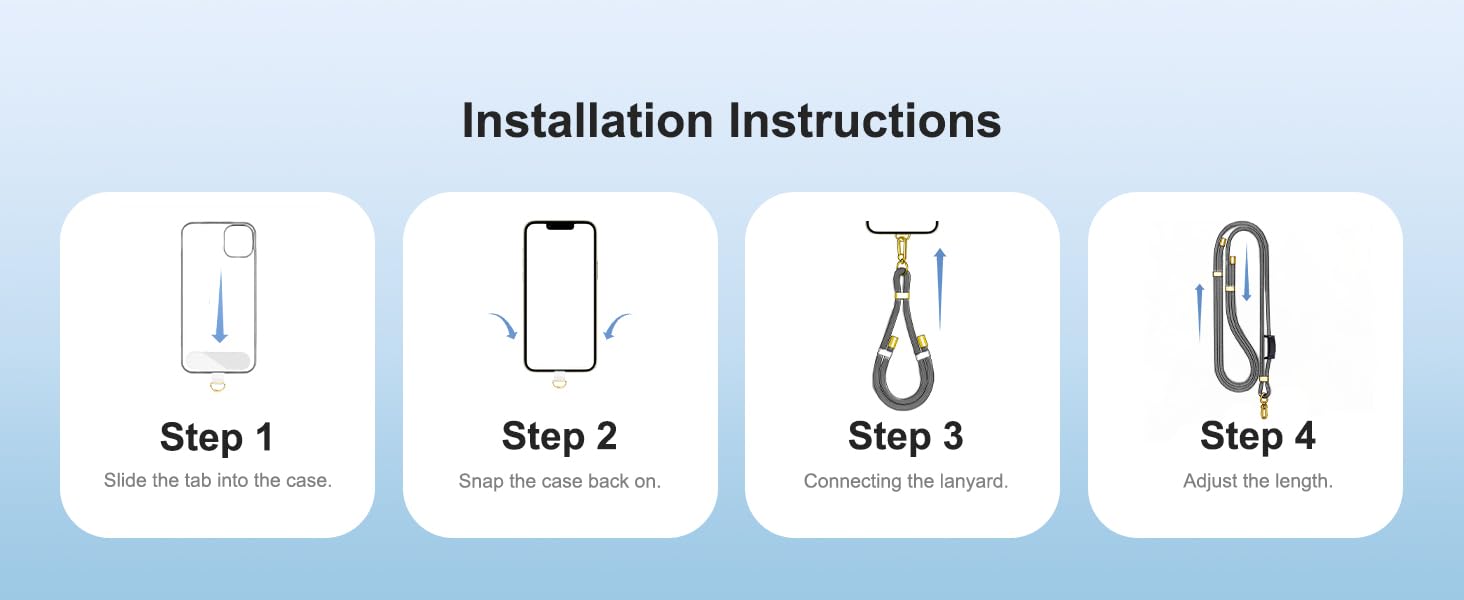 Installation Instructions

Step 1
Slide the tab into the case.

Step 2
Snap the case back on.

Step 3
Connecting the lanyard.

Step 4
Adjust the length.